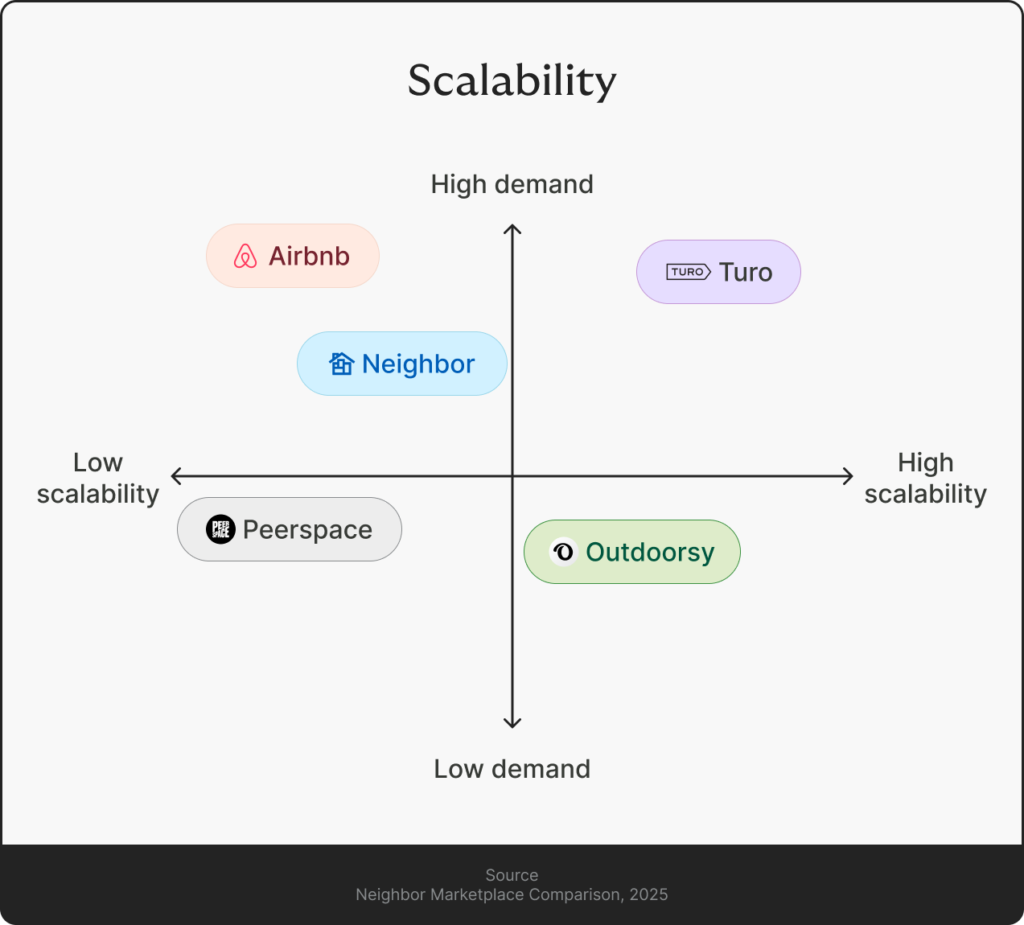 Scalability

High demand

Airbnb

TURO Turo

Neighbor

Low scalability

High scalability

PEER SPACE Peerspace

Outdoorsy

Low demand

Source
Neighbor Marketplace Comparison, 2025